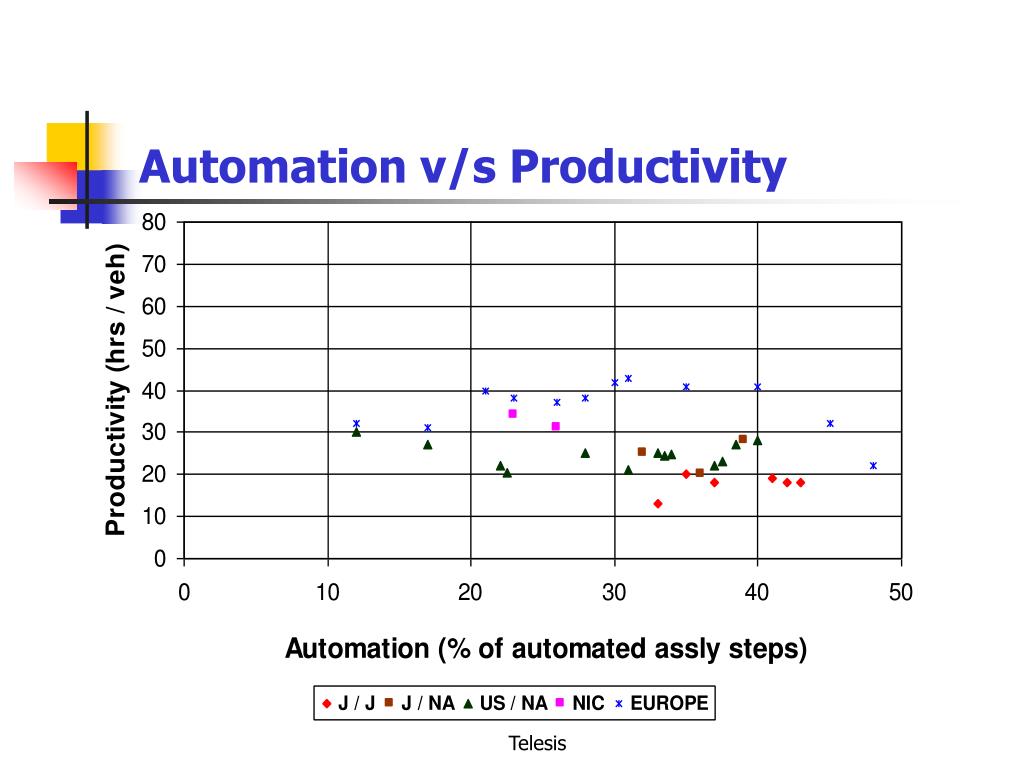 Automation v/s Productivity

Productivity (hrs / veh)

80
70
60
50
40
30
20
10
0

0 10 20 30 40 50

Automation (% of automated assly steps)

J / J J / NA US / NA NIC EUROPE

Telesis